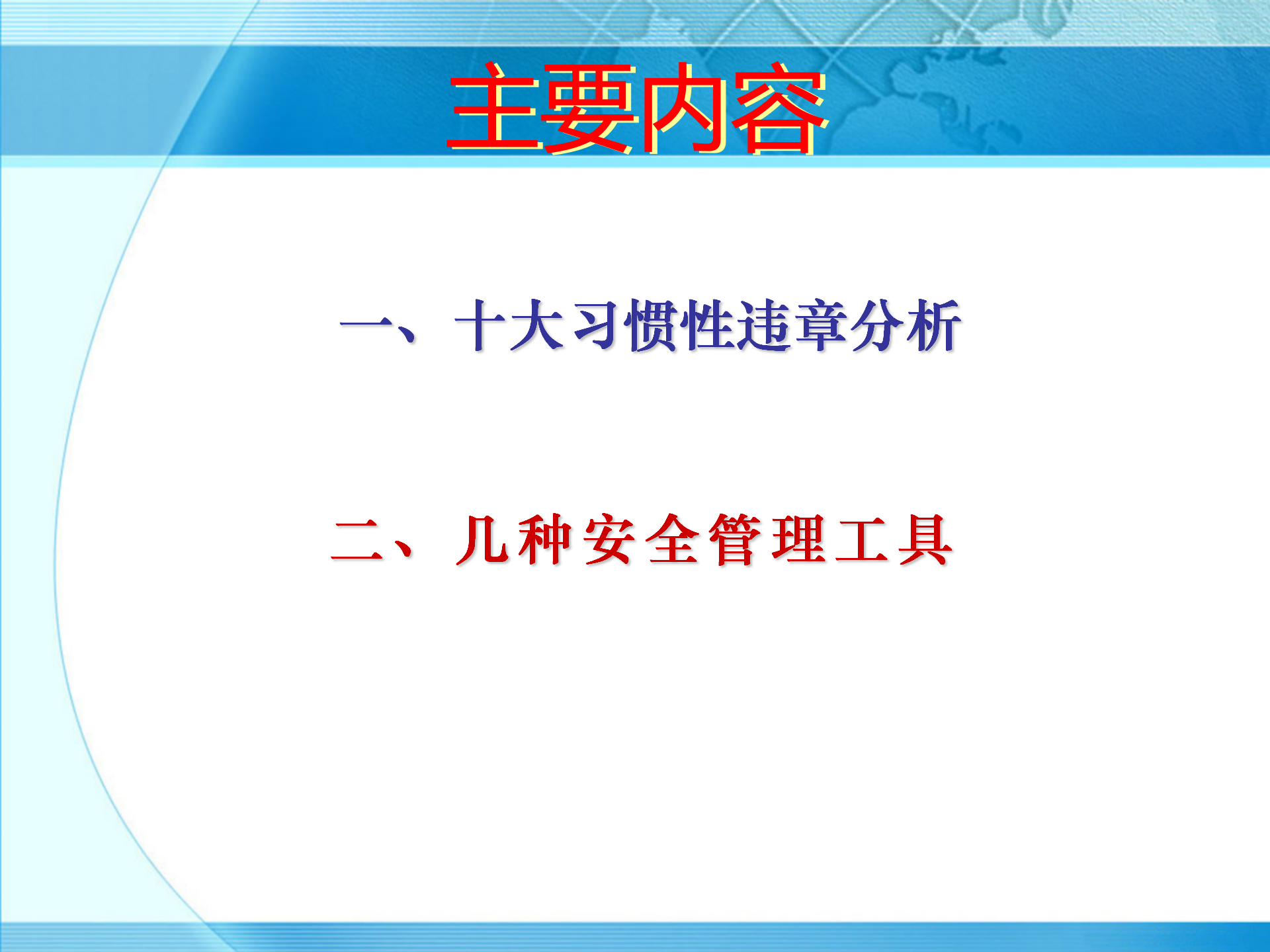 主要内容

一、十大习惯性违章分析

二、几种安全管理工具